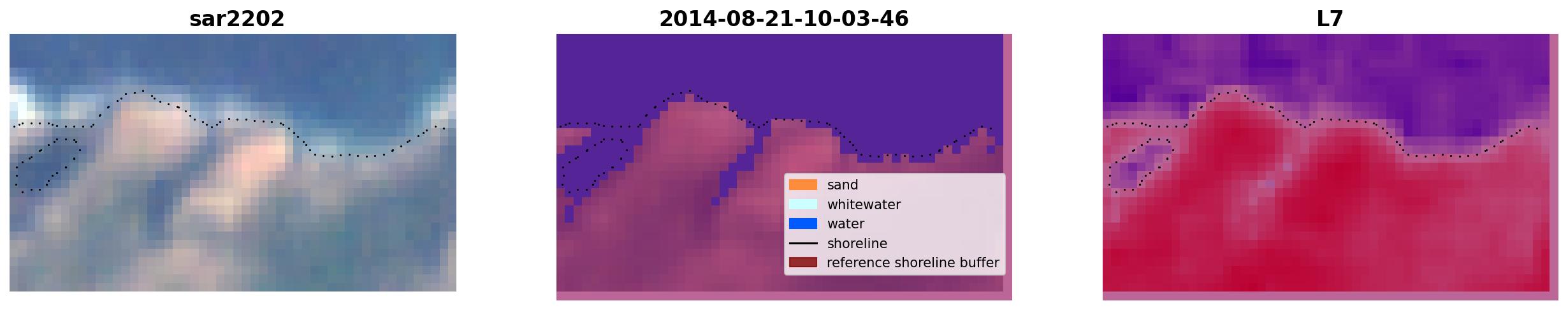 sar2202

2014-08-21-10-03-46

sand
whitewater
water
shoreline
reference shoreline buffer

L7